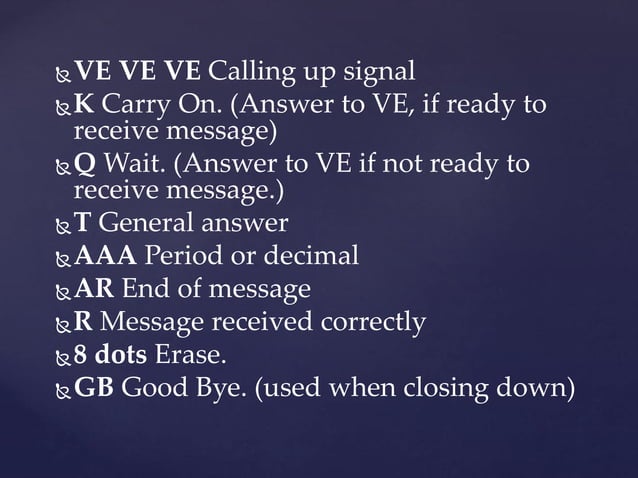 VE VE VE Calling up signal
K Carry On. (Answer to VE, if ready to receive message)
Q Wait. (Answer to VE if not ready to receive message.)
T General answer
AAA Period or decimal
AR End of message
R Message received correctly
8 dots Erase.
GB Good Bye. (used when closing down)